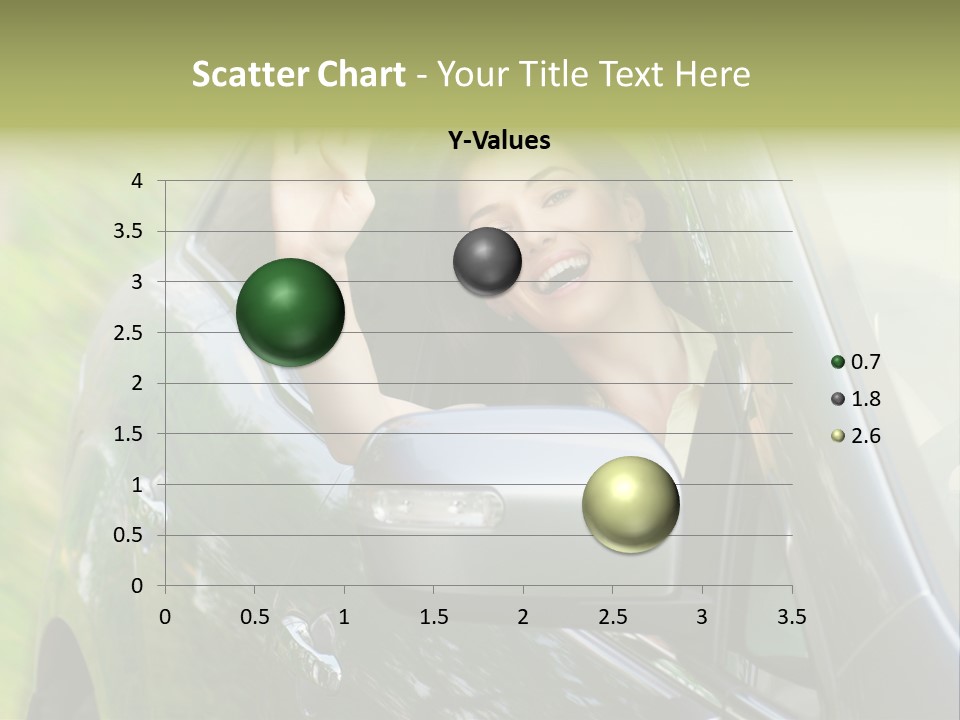 Scatter Chart - Your Title Text Here

Y-Values

4
3.5
3
2.5
2
1.5
1
0.5
0

0 0.5 1 1.5 2 2.5 3 3.5

0.7
1.8
2.6